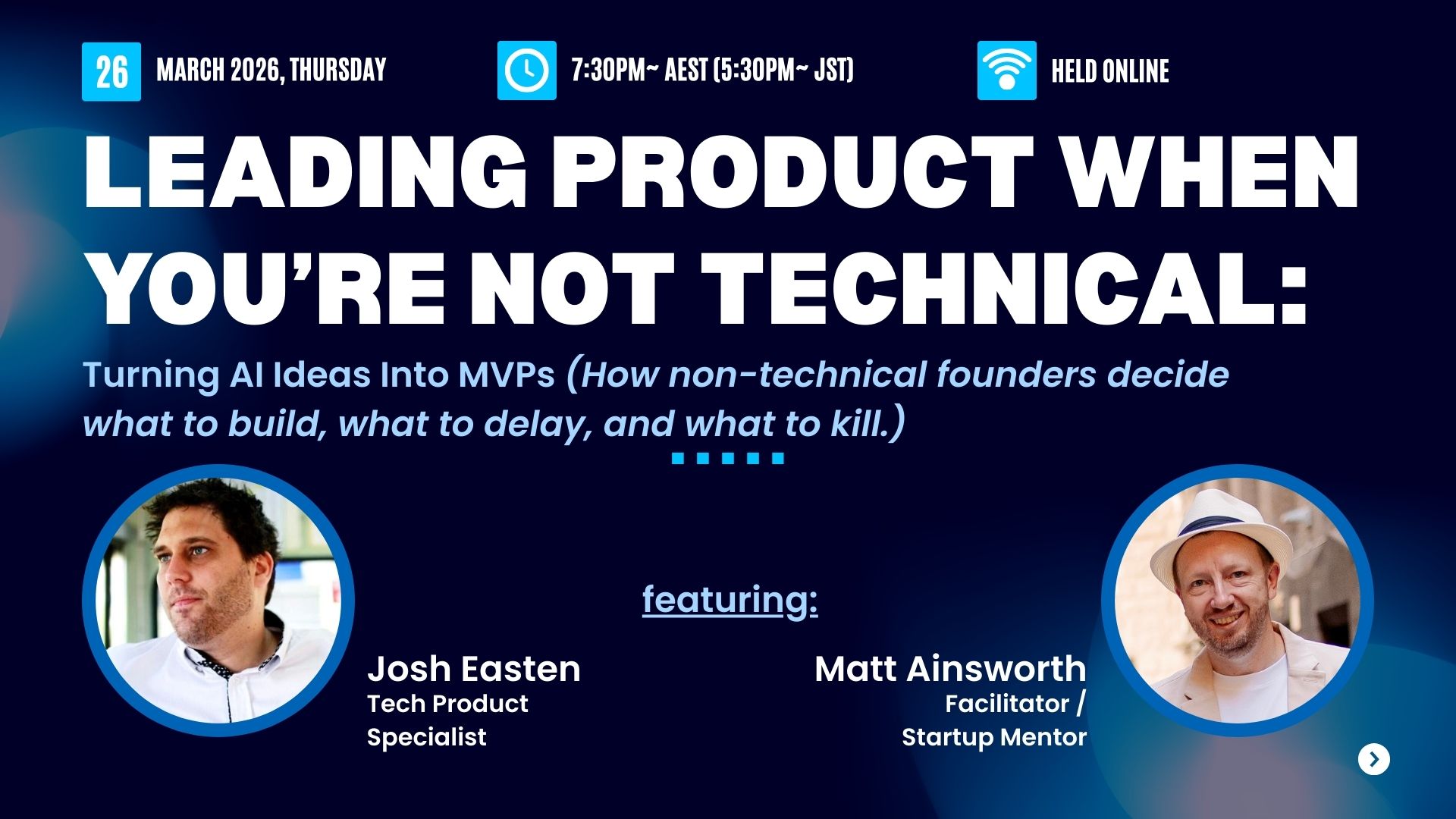 26 MARCH 2026, THURSDAY

7:30PM~ AEST (5:30PM~ JST)

HELD ONLINE

LEADING PRODUCT WHEN YOU'RE NOT TECHNICAL:

Turning AI Ideas Into MVPs (How non-technical founders decide what to build, what to delay, and what to kill.)

featuring:

Josh Easten
Tech Product Specialist

Matt Ainsworth
Facilitator / Startup Mentor